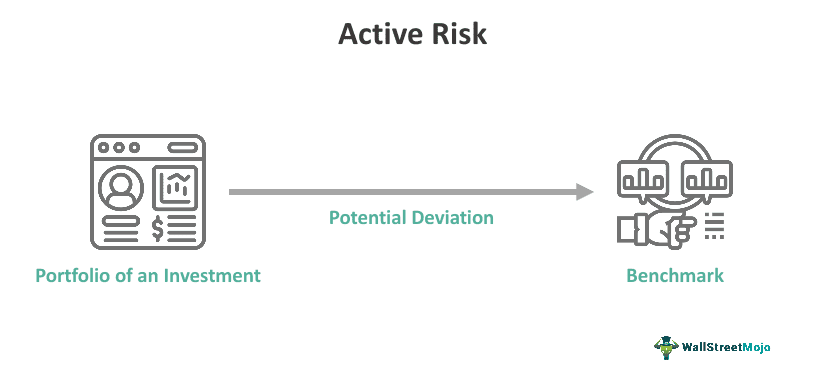 Active Risk

Potential Deviation

Portfolio of an Investment

Benchmark

WallStreetMojo